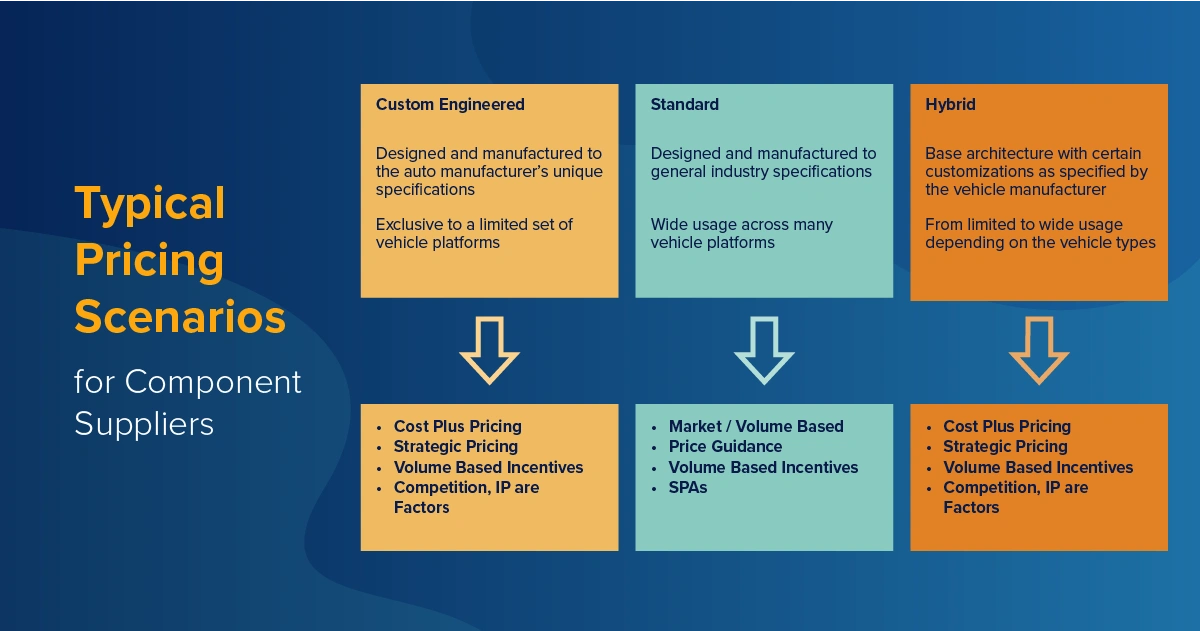 Typical Pricing Scenarios

for Component Suppliers

Custom Engineered

Designed and manufactured to the auto manufacturer's unique specifications

Exclusive to a limited set of vehicle platforms

- Cost Plus Pricing
- Strategic Pricing
- Volume Based Incentives
- Competition, IP are Factors

Standard

Designed and manufactured to general industry specifications

Wide usage across many vehicle platforms

- Market / Volume Based
- Price Guidance
- Volume Based Incentives
- SPAs

Hybrid

Base architecture with certain customizations as specified by the vehicle manufacturer

From limited to wide usage depending on the vehicle types

- Cost Plus Pricing
- Strategic Pricing
- Volume Based Incentives
- Competition, IP are Factors